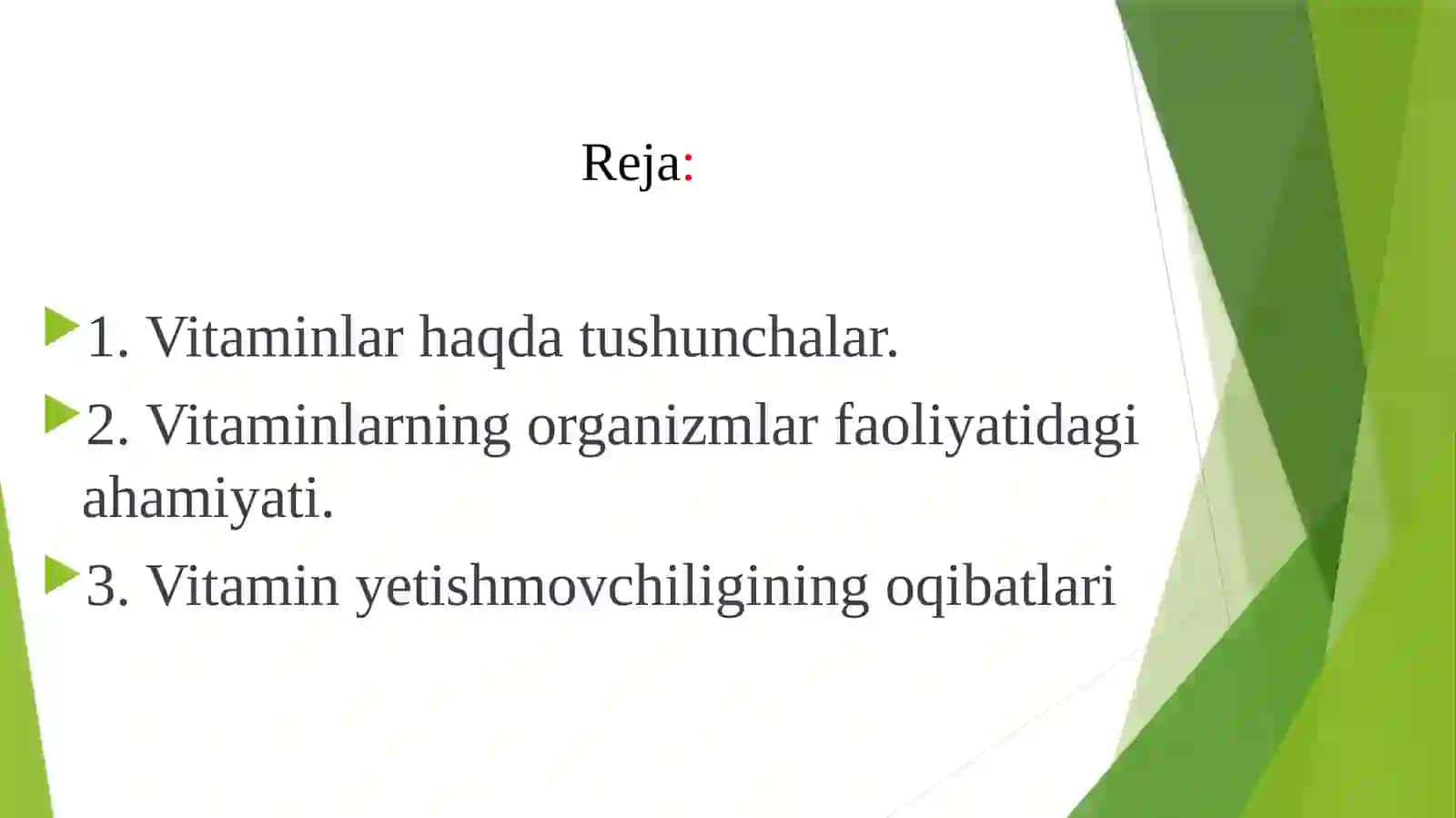 Reja:

1. Vitaminlar haqda tushunchalar.

2. Vitaminlarning organizmlar faoliyatidagi ahamiyati.

3. Vitamin yetishmovchiligining oqibatlari